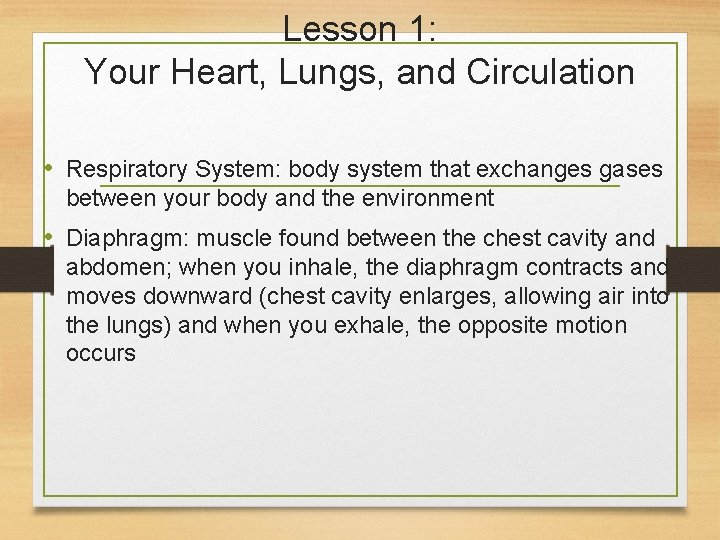 Lesson 1:
Your Heart, Lungs, and Circulation

• Respiratory System: body system that exchanges gases between your body and the environment

• Diaphragm: muscle found between the chest cavity and abdomen; when you inhale, the diaphragm contracts and moves downward (chest cavity enlarges, allowing air into the lungs) and when you exhale, the opposite motion occurs